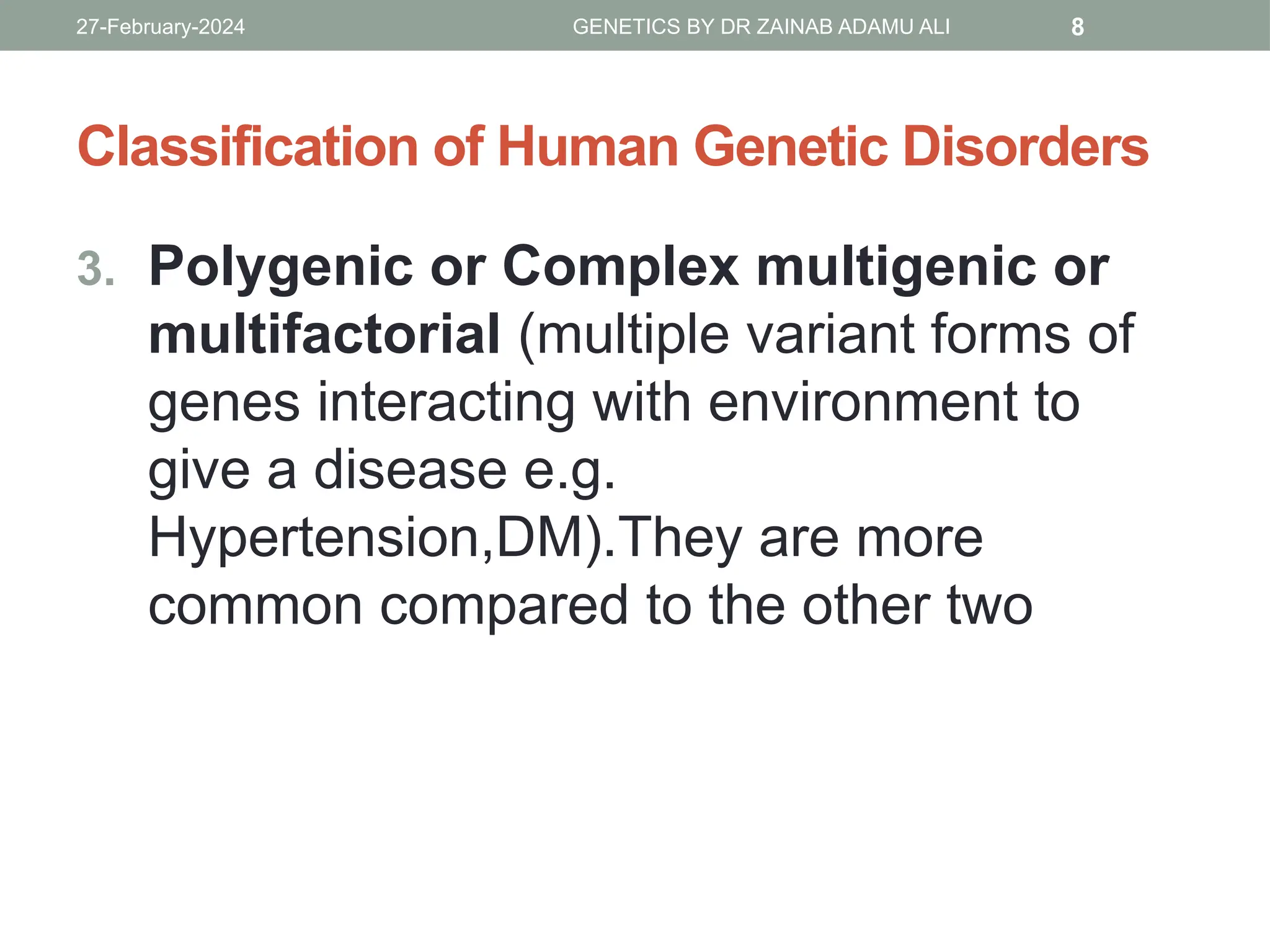 27-February-2024 GENETICS BY DR ZAINAB ADAMU ALI 8

Classification of Human Genetic Disorders

3. Polygenic or Complex multigenic or multifactorial (multiple variant forms of genes interacting with environment to give a disease e.g. Hypertension,DM).They are more common compared to the other two